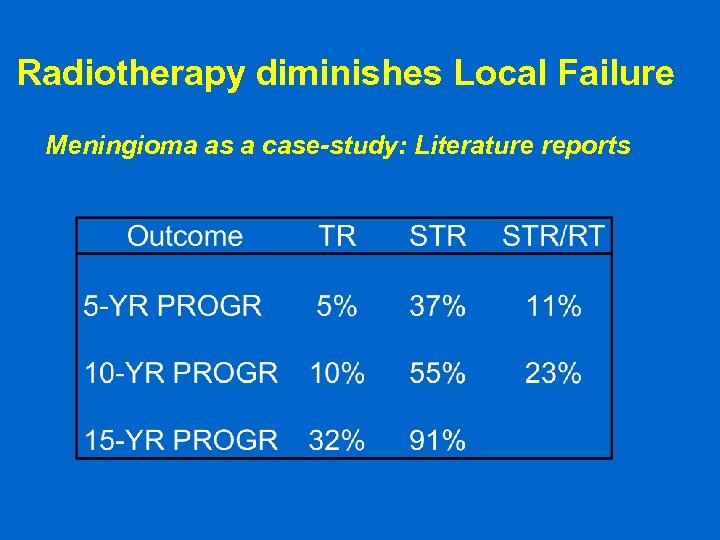 Radiotherapy diminishes Local Failure

Meningioma as a case-study: Literature reports

| Outcome | TR | STR | STR/RT |
|---|---|---|---|
| 5-YR PROGR | 5% | 37% | 11% |
| 10-YR PROGR | 10% | 55% | 23% |
| 15-YR PROGR | 32% | 91% | |